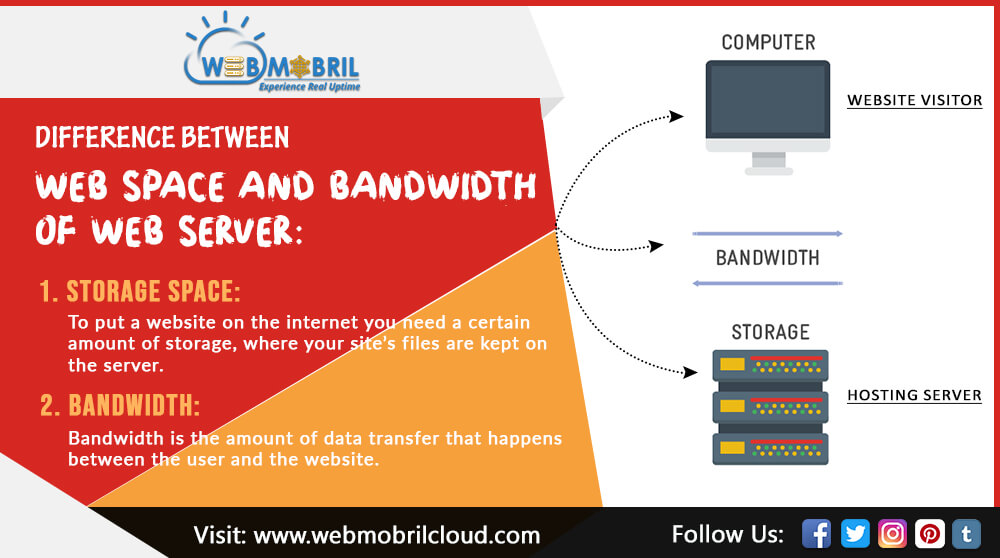 WEBMOBRIL
Experience Real Uptime

DIFFERENCE BETWEEN
WEB SPACE AND BANDWIDTH OF WEB SERVER:

1. STORAGE SPACE:
To put a website on the internet you need a certain amount of storage, where your site's files are kept on the server.

2. BANDWIDTH:
Bandwidth is the amount of data transfer that happens between the user and the website.

COMPUTER
WEBSITE VISITOR
BANDWIDTH
STORAGE
HOSTING SERVER

Visit: www.webmobrilcloud.com
Follow Us: